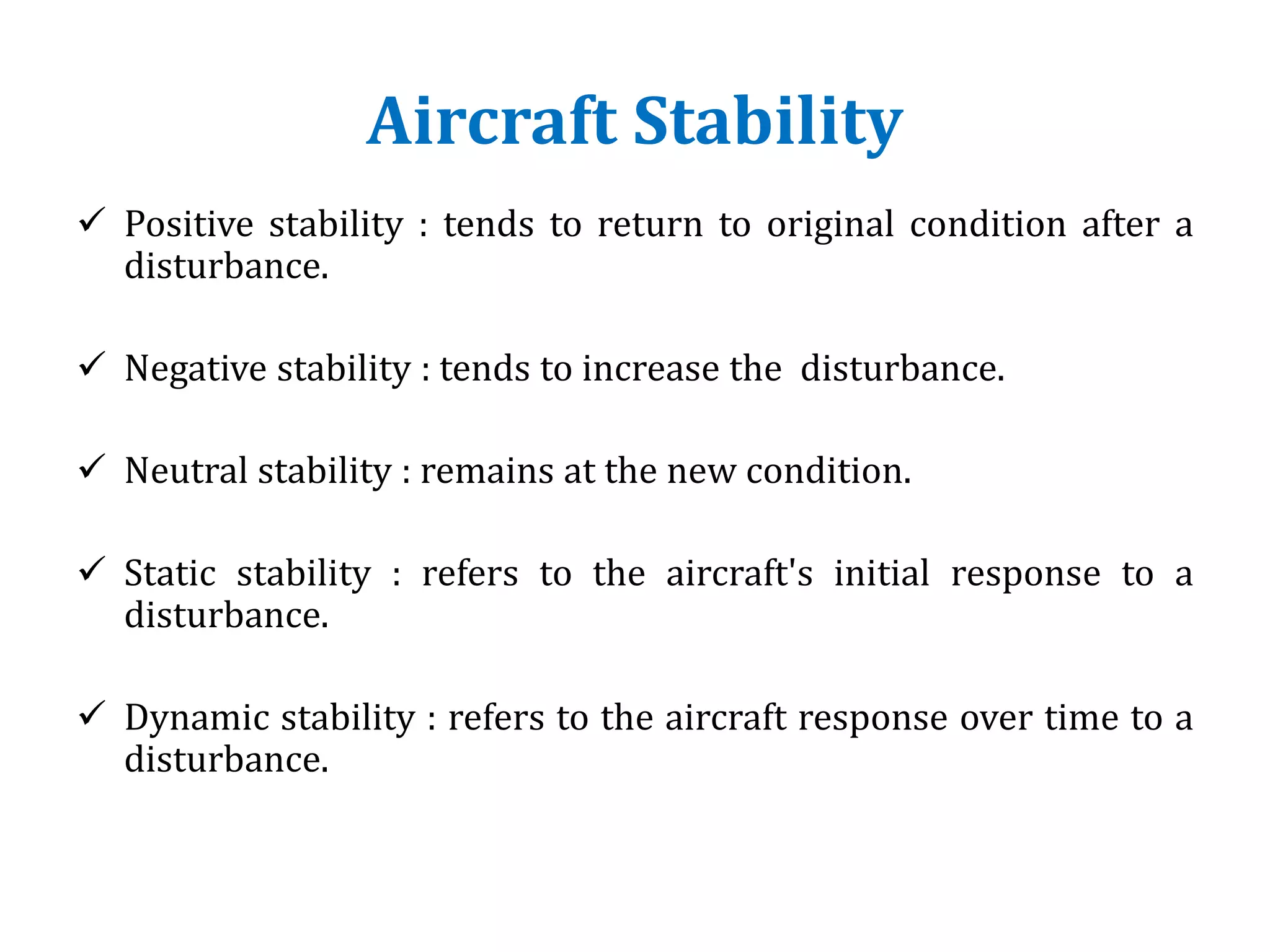 Aircraft Stability

✓ Positive stability : tends to return to original condition after a disturbance.

✓ Negative stability : tends to increase the disturbance.

✓ Neutral stability : remains at the new condition.

✓ Static stability : refers to the aircraft's initial response to a disturbance.

✓ Dynamic stability : refers to the aircraft response over time to a disturbance.